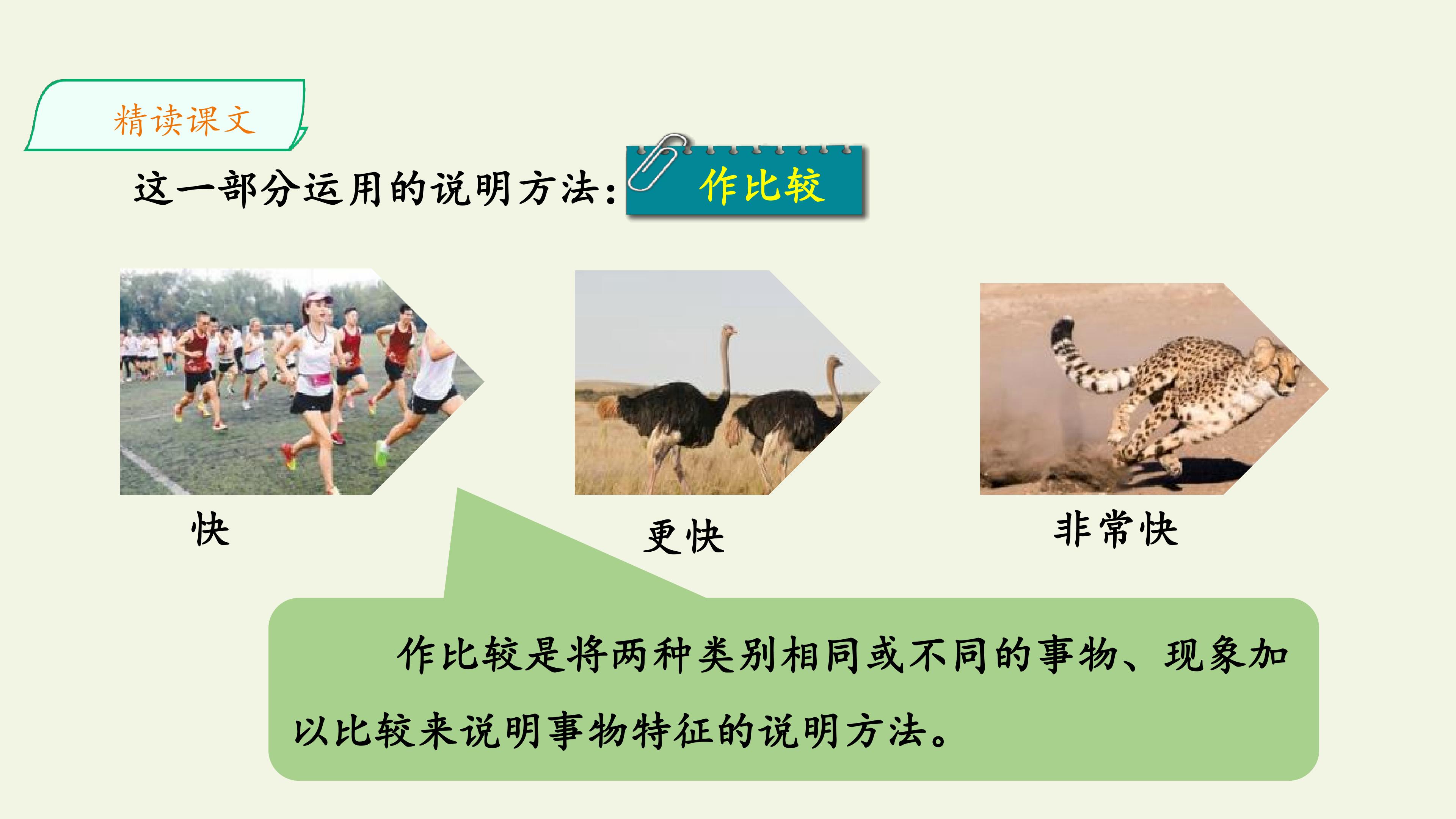 精读课文

这一部分运用的说明方法：

作比较

快

更快

非常快

作比较是将两种类别相同或不同的事物、现象加以比较来说明事物特征的说明方法。